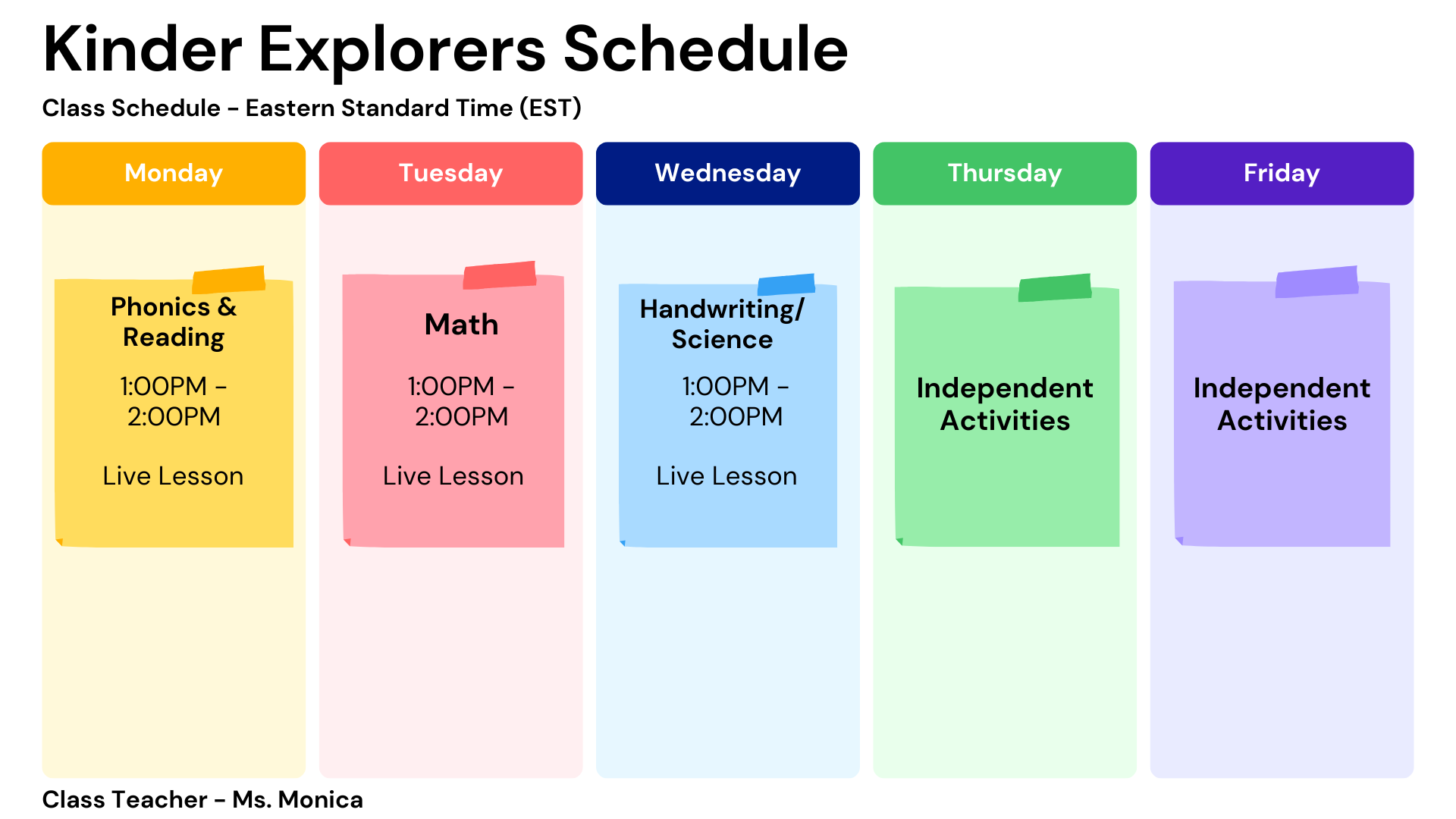 Kinder Explorers Schedule

Class Schedule - Eastern Standard Time (EST)

Monday

Phonics & Reading

1:00PM - 2:00PM

Live Lesson

Tuesday

Math

1:00PM - 2:00PM

Live Lesson

Wednesday

Handwriting/ Science

1:00PM - 2:00PM

Live Lesson

Thursday

Independent Activities

Friday

Independent Activities

Class Teacher - Ms. Monica